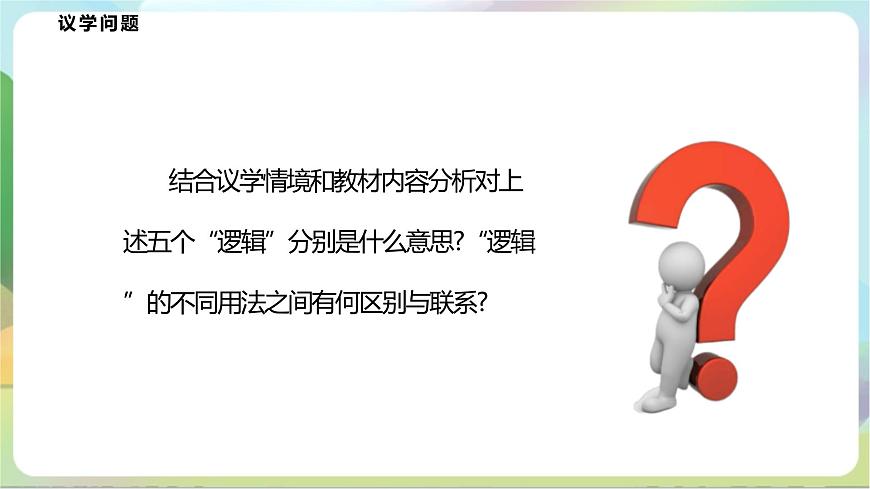 议学问题

结合议学情境和教材内容分析对上述五个“逻辑”分别是什么意思?“逻辑”的不同用法之间有何区别与联系?